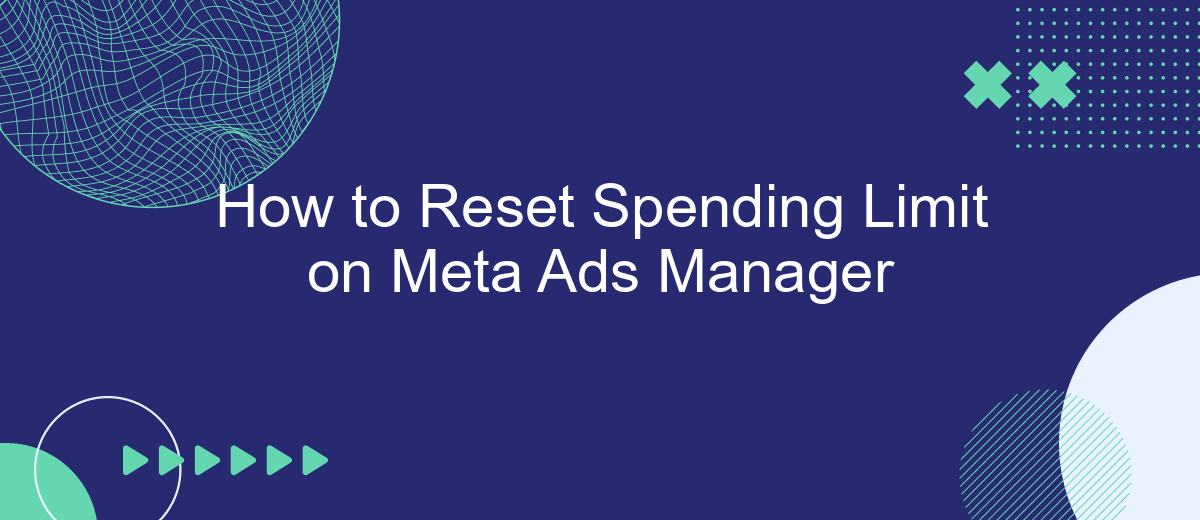 How to Reset Spending Limit on Meta Ads Manager